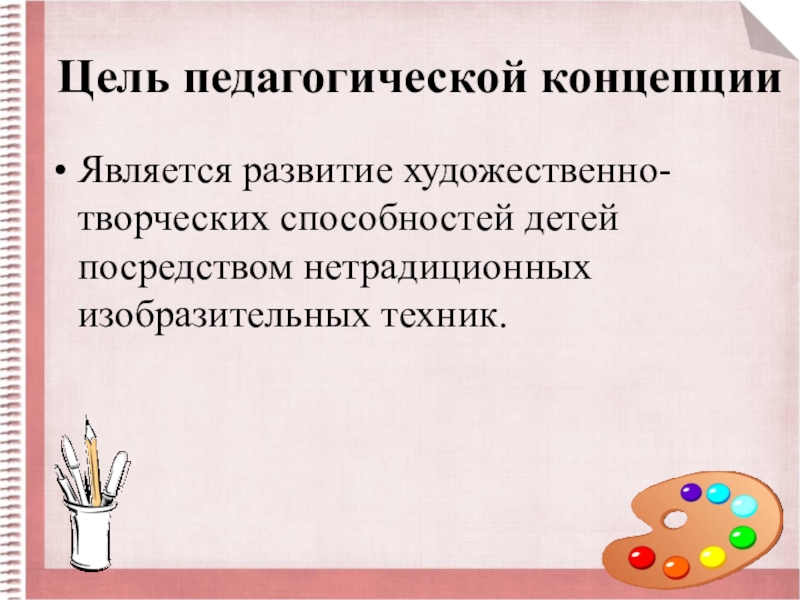 Цель педагогической концепции

• Является развитие художественно-творческих способностей детей посредством нетрадиционных изобразительных техник.